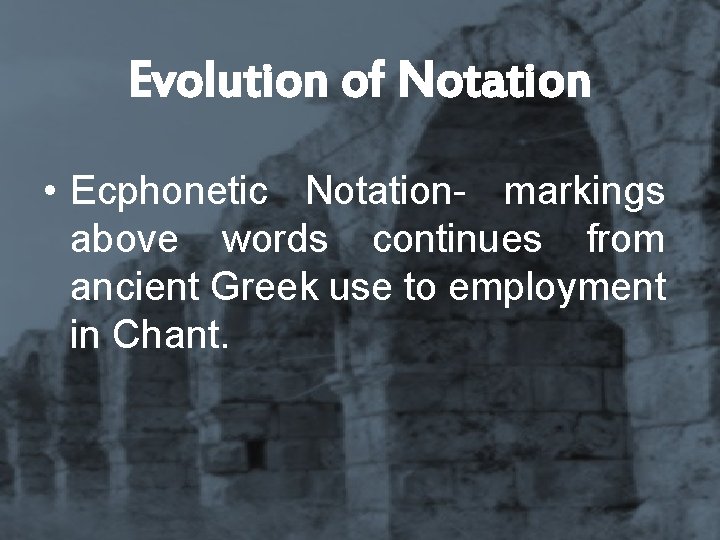 Evolution of Notation

• Ecphonetic Notation- markings above words continues from ancient Greek use to employment in Chant.